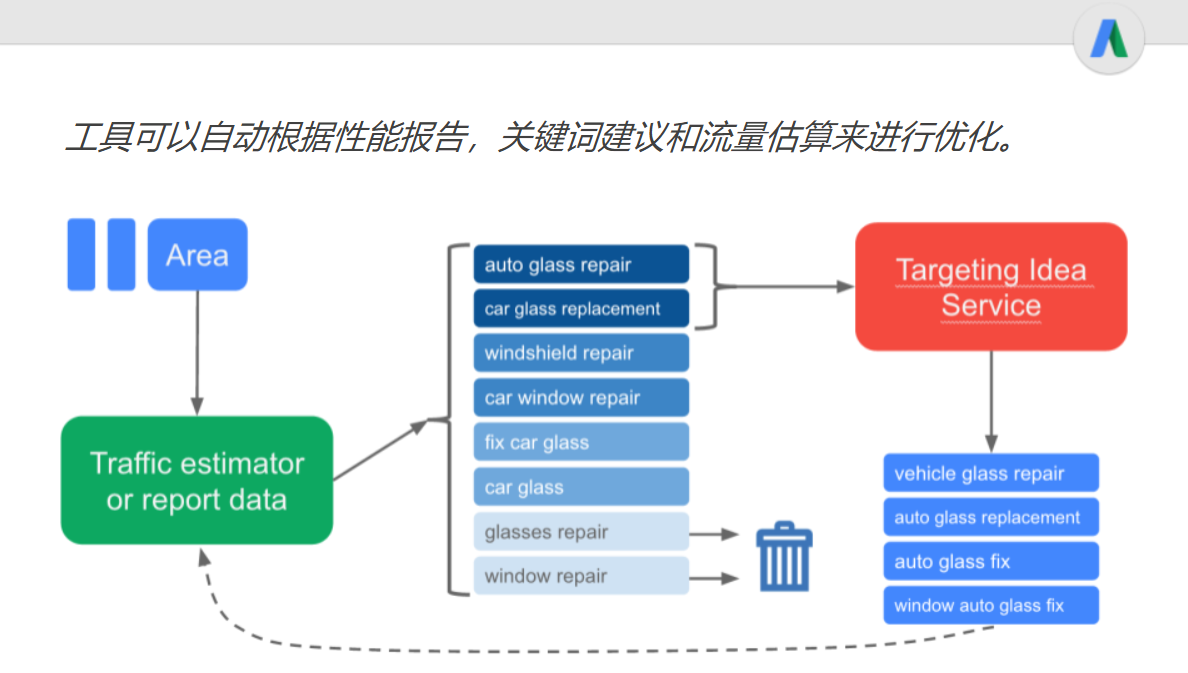 工具可以自动根据性能报告，关键词建议和流量估算来进行优化。

Area

Traffic estimator or report data

auto glass repair
car glass replacement
windshield repair
car window repair
fix car glass
car glass
glasses repair
window repair

Targeting Idea Service

vehicle glass repair
auto glass replacement
auto glass fix
window auto glass fix